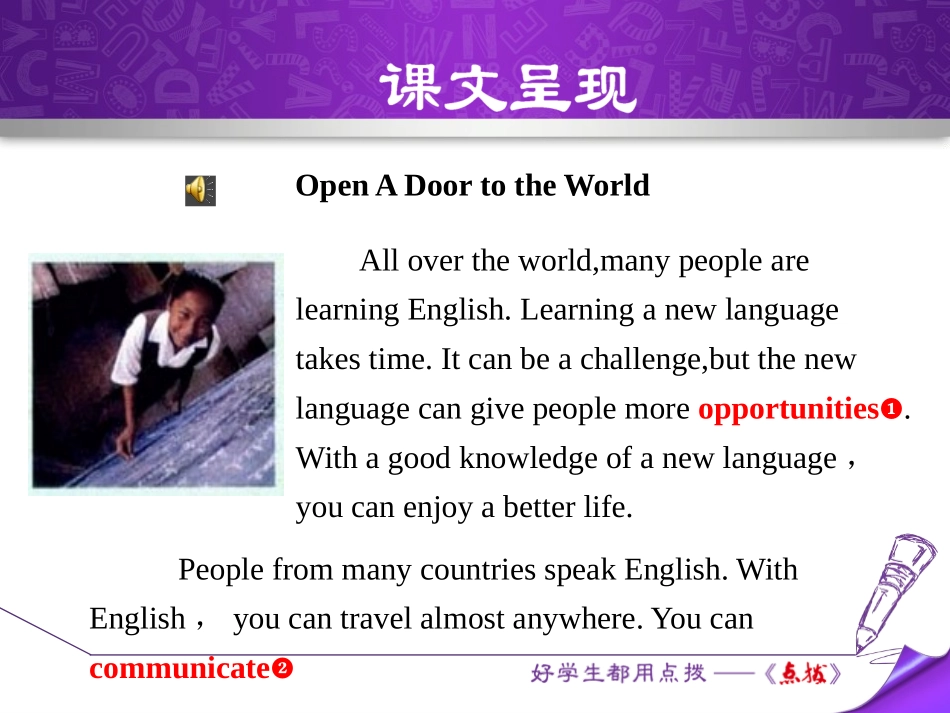 课文呈现

Open A Door to the World

All over the world,many people are learning English. Learning a new language takes time. It can be a challenge,but the new language can give people more opportunities❶. With a good knowledge of a new language， you can enjoy a better life.

People from many countries speak English. With English， you can travel almost anywhere. You can communicate❷

好学生都用点拨 ——《点拨》